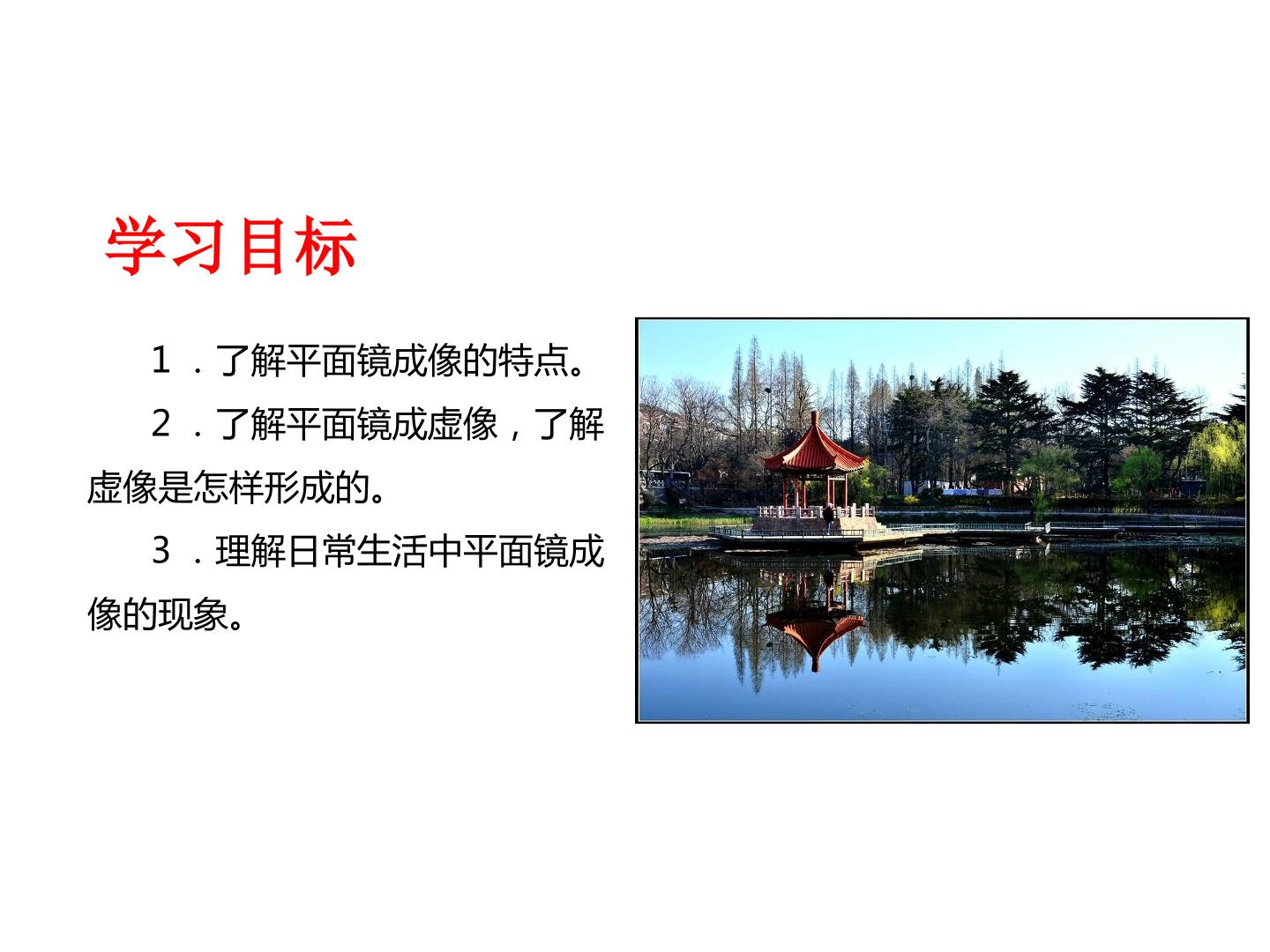 学习目标

1．了解平面镜成像的特点。

2．了解平面镜成虚像，了解虚像是怎样形成的。

3．理解日常生活中平面镜成像的现象。